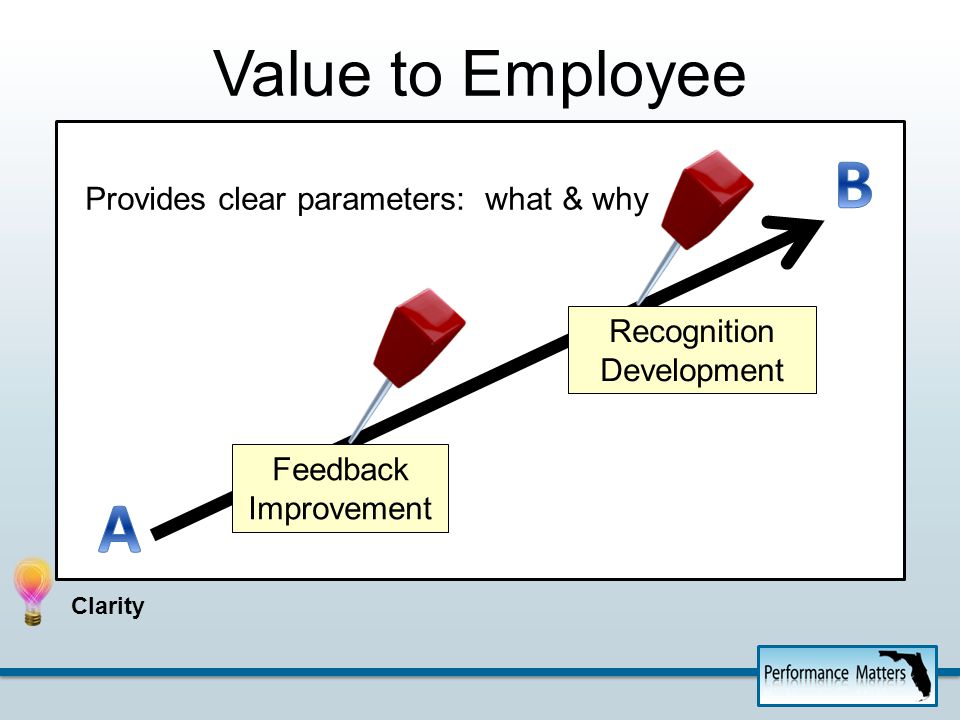 Value to Employee

Provides clear parameters: what & why

B

Recognition
Development

Feedback
Improvement

A

Clarity

Performance Matters